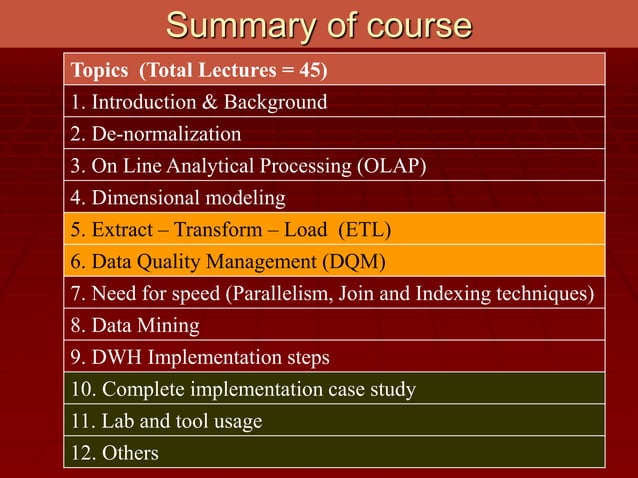 Summary of course

| Topics (Total Lectures = 45) |
|---|
| 1. Introduction & Background |
| 2. De-normalization |
| 3. On Line Analytical Processing (OLAP) |
| 4. Dimensional modeling |
| 5. Extract – Transform – Load (ETL) |
| 6. Data Quality Management (DQM) |
| 7. Need for speed (Parallelism, Join and Indexing techniques) |
| 8. Data Mining |
| 9. DWH Implementation steps |
| 10. Complete implementation case study |
| 11. Lab and tool usage |
| 12. Others |